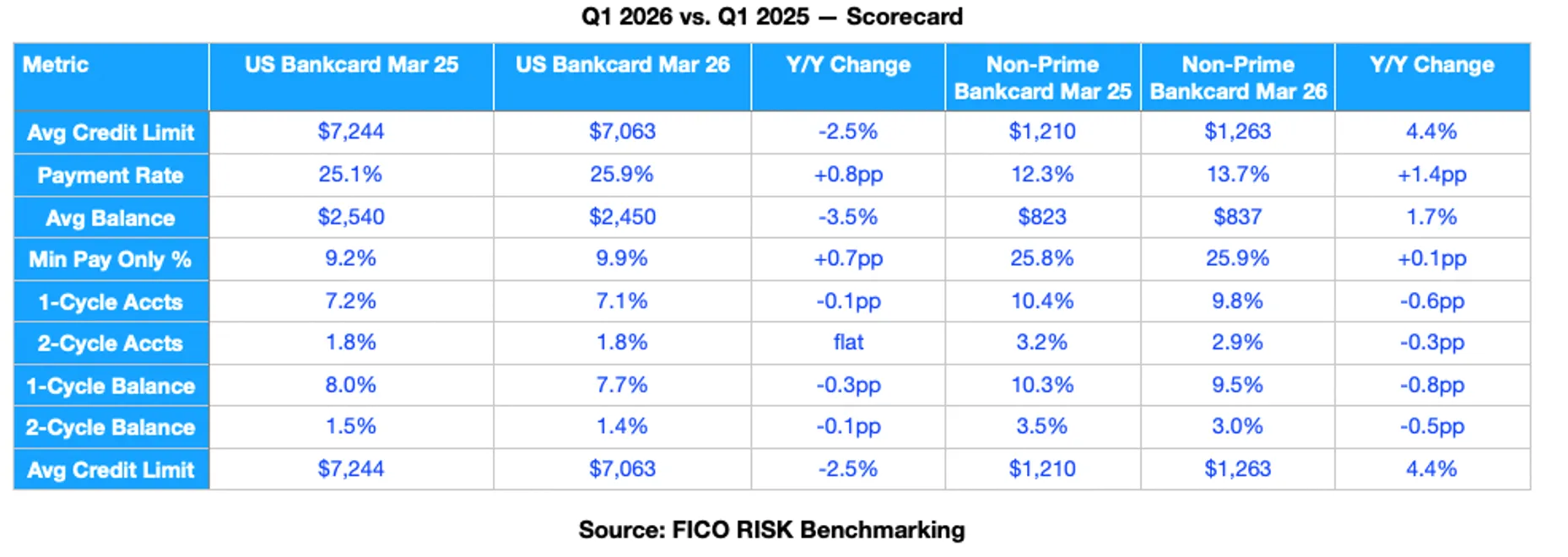 Q1 2026 vs. Q1 2025 — Scorecard

| Metric | US Bankcard Mar 25 | US Bankcard Mar 26 | Y/Y Change | Non-Prime Bankcard Mar 25 | Non-Prime Bankcard Mar 26 | Y/Y Change |
|---|---|---|---|---|---|---|
| Avg Credit Limit | \$7,244 | \$7,063 | -2.5% | \$1,210 | \$1,263 | 4.4% |
| Payment Rate | 25.1% | 25.9% | +0.8pp | 12.3% | 13.7% | +1.4pp |
| Avg Balance | \$2,540 | \$2,450 | -3.5% | \$823 | \$837 | 1.7% |
| Min Pay Only % | 9.2% | 9.9% | +0.7pp | 25.8% | 25.9% | +0.1pp |
| 1-Cycle Accts | 7.2% | 7.1% | -0.1pp | 10.4% | 9.8% | -0.6pp |
| 2-Cycle Accts | 1.8% | 1.8% | flat | 3.2% | 2.9% | -0.3pp |
| 1-Cycle Balance | 8.0% | 7.7% | -0.3pp | 10.3% | 9.5% | -0.8pp |
| 2-Cycle Balance | 1.5% | 1.4% | -0.1pp | 3.5% | 3.0% | -0.5pp |
| Avg Credit Limit | \$7,244 | \$7,063 | -2.5% | \$1,210 | \$1,263 | 4.4% |

Source: FICO RISK Benchmarking